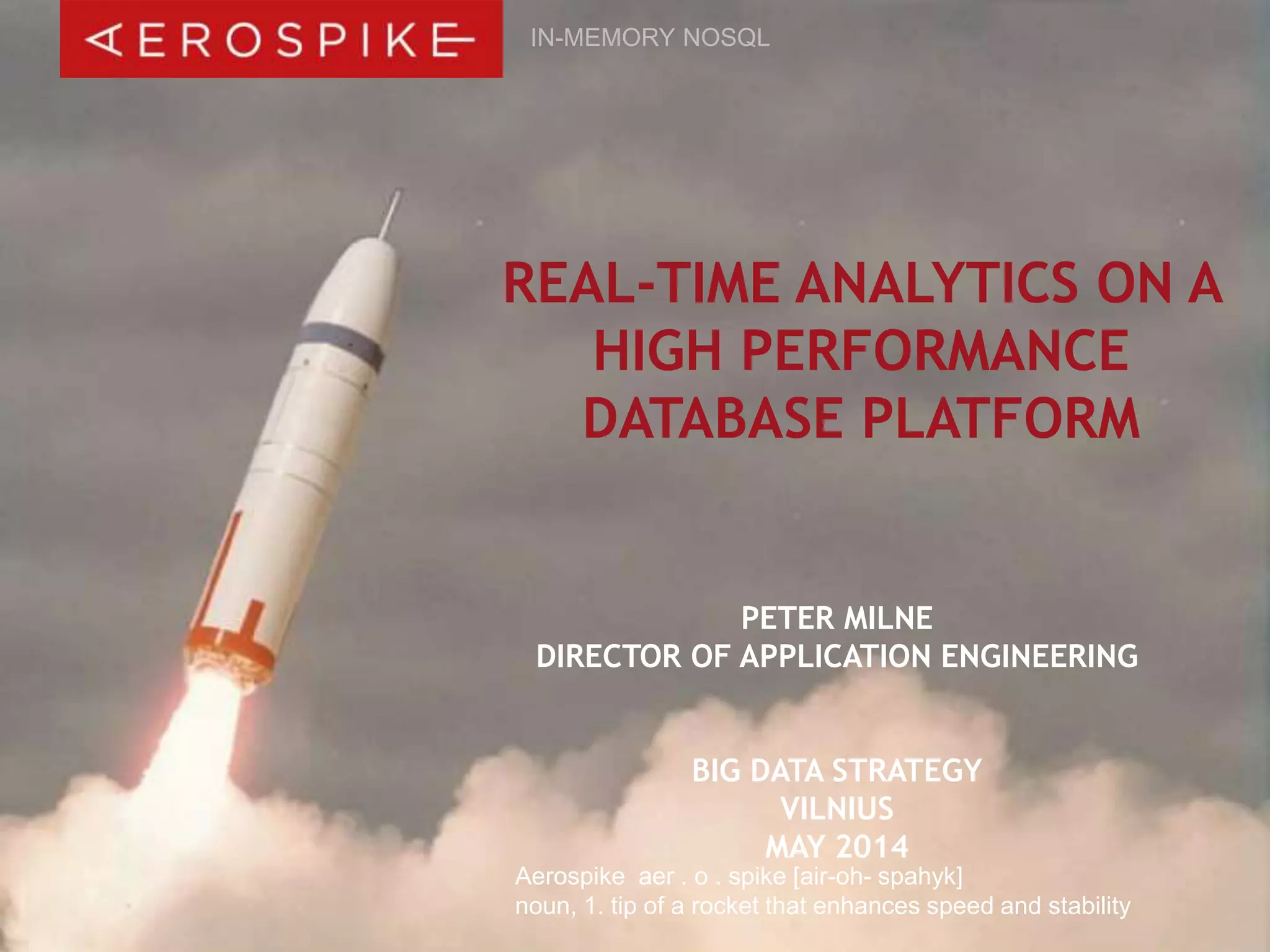 AEROSPIKE

IN-MEMORY NOSQL

REAL-TIME ANALYTICS ON A HIGH PERFORMANCE DATABASE PLATFORM

PETER MILNE
DIRECTOR OF APPLICATION ENGINEERING

BIG DATA STRATEGY
VILNIUS
MAY 2014

Aerospike aer . o . spike [air-oh- spahyk]
noun, 1. tip of a rocket that enhances speed and stability